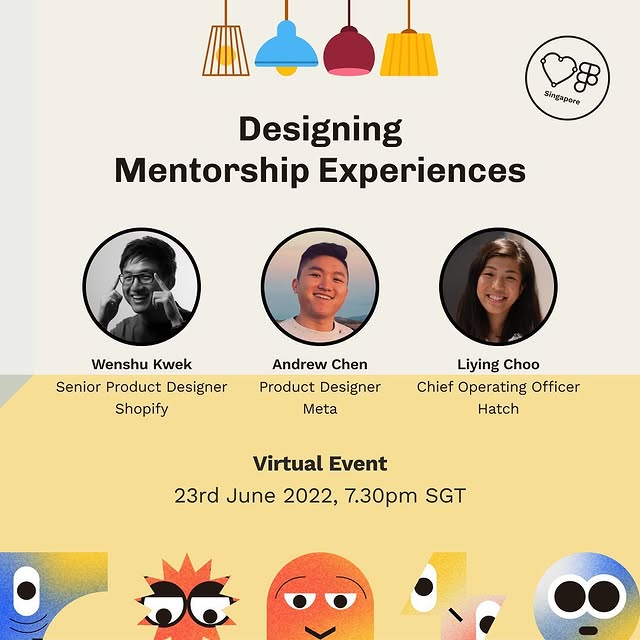 Singapore

Designing Mentorship Experiences

Wenshu Kwek
Senior Product Designer
Shopify

Andrew Chen
Product Designer
Meta

Liying Choo
Chief Operating Officer
Hatch

Virtual Event
23rd June 2022, 7.30pm SGT